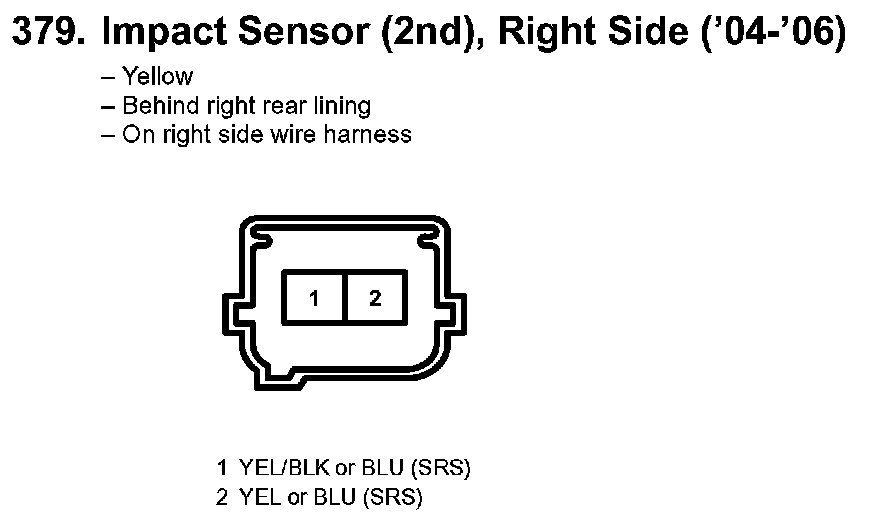 379. Impact Sensor (2nd), Right Side ('04-'06)

– Yellow
– Behind right rear lining
– On right side wire harness

1 2

1 YEL/BLK or BLU (SRS)
2 YEL or BLU (SRS)